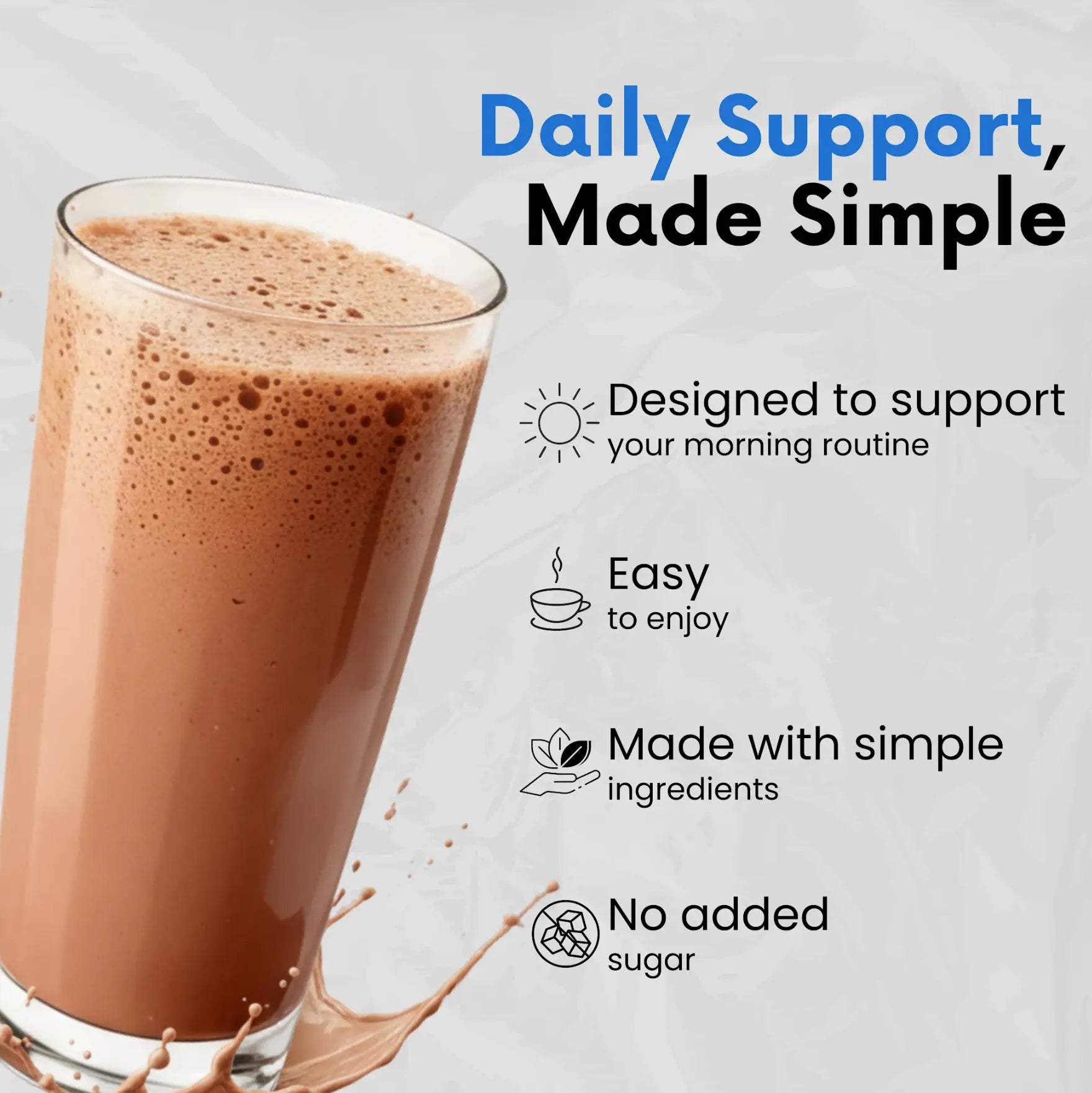 Daily Support, Made Simple

Designed to support
your morning routine

Easy
to enjoy

Made with simple
ingredients

No added
sugar